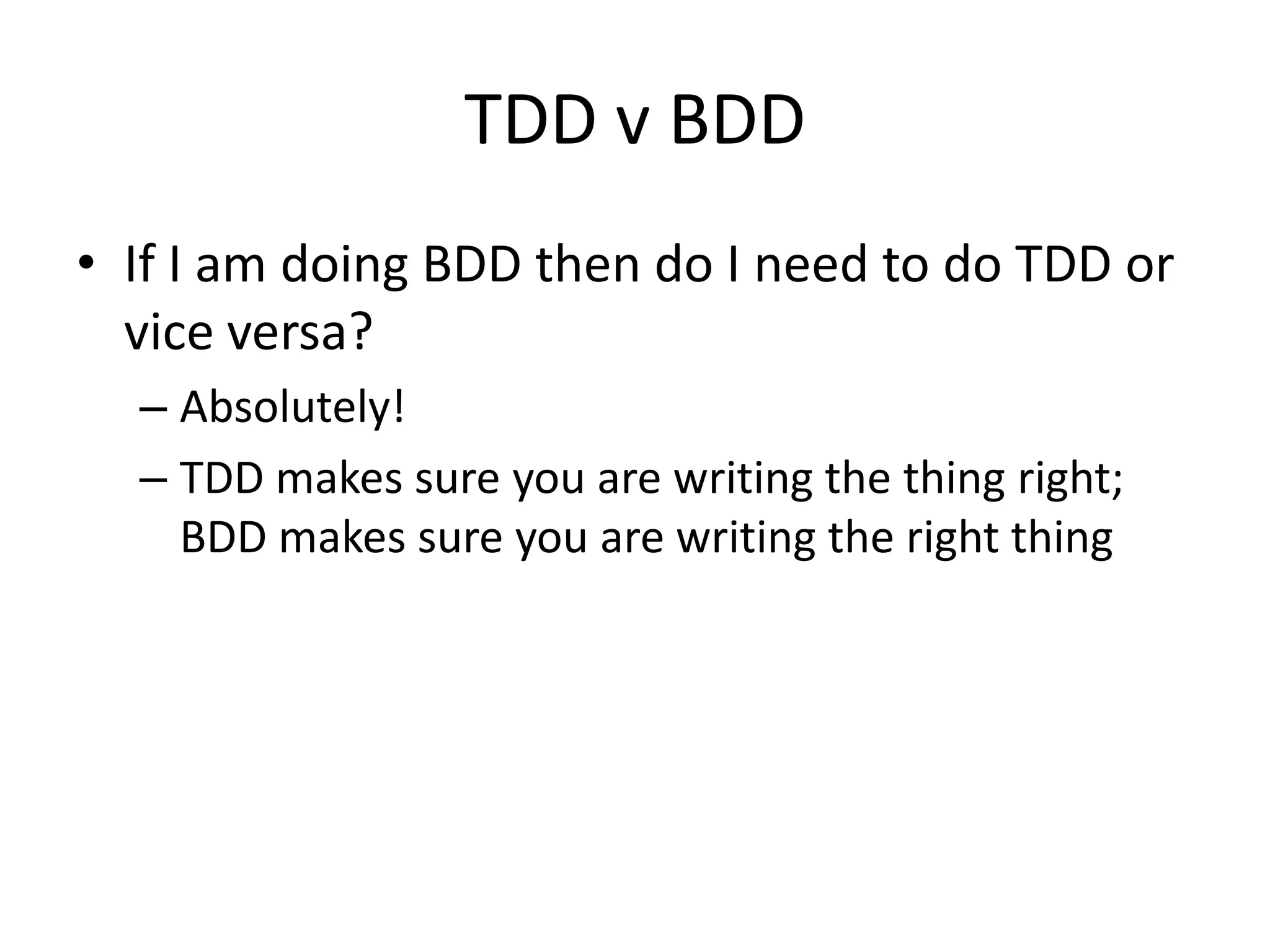 TDD v BDD

• If I am doing BDD then do I need to do TDD or vice versa?

– Absolutely!

– TDD makes sure you are writing the thing right; BDD makes sure you are writing the right thing